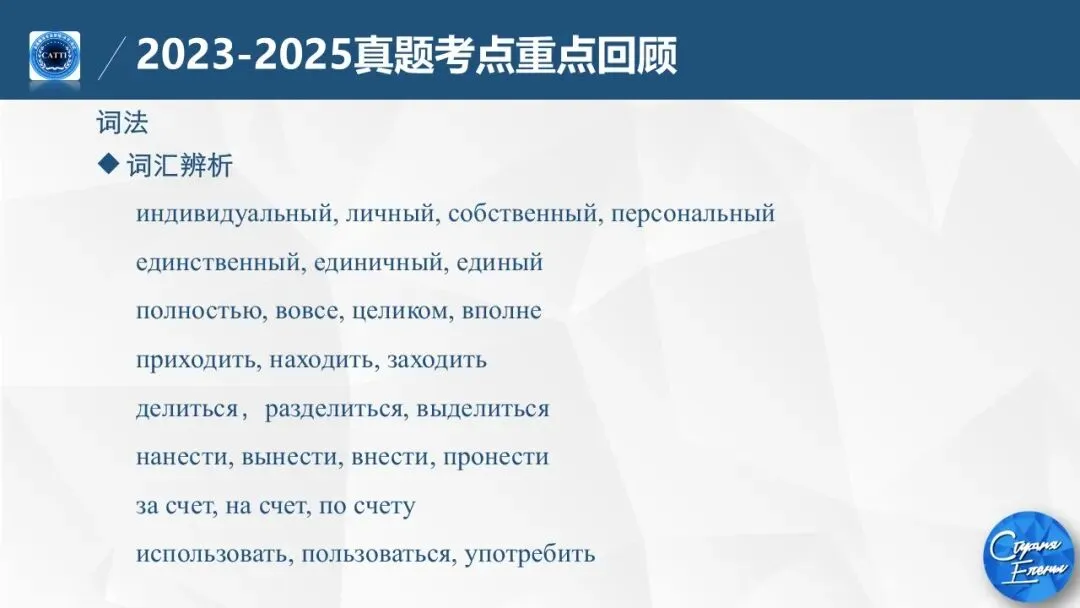 CATTI

2023-2025真题考点重点回顾

词法

◆ 词汇辨析

индивидуальный, личный, собственный, персональный

единственный, единичный, единый

полностью, вовсе, целиком, вполне

приходить, находить, заходить

делиться， разделиться, выделиться

нанести, вынести, внести, пронести

за счет, на счет, по счету

использовать, пользоваться, употребить

Страна Елены